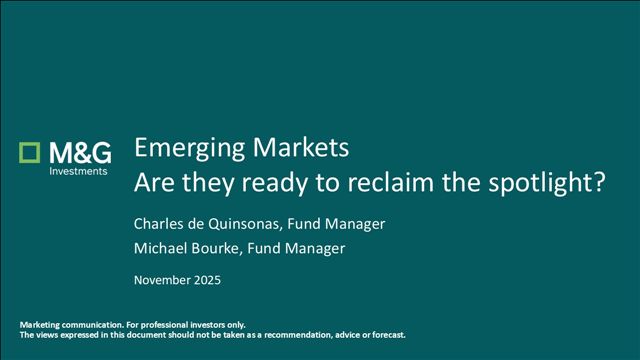 M&G
Investments

Emerging Markets
Are they ready to reclaim the spotlight?

Charles de Quinsonas, Fund Manager
Michael Bourke, Fund Manager

November 2025

Marketing communication. For professional investors only.
The views expressed in this document should not be taken as a recommendation, advice or forecast.